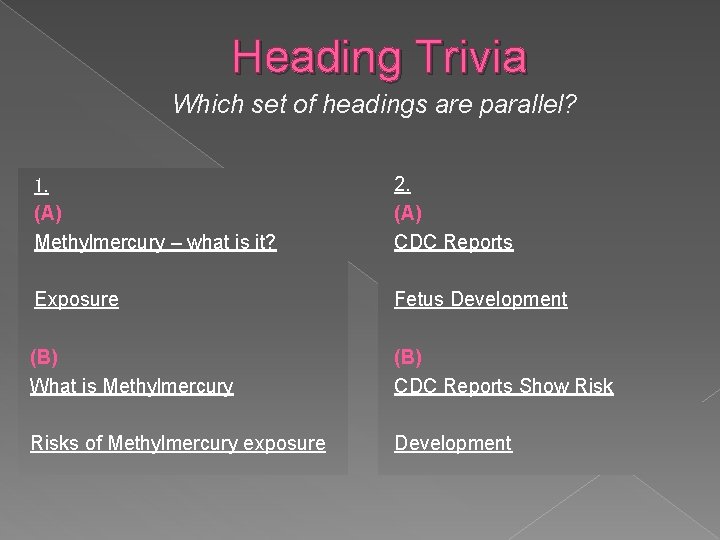 Heading Trivia

Which set of headings are parallel?

1.

(A)

Methylmercury – what is it?

Exposure

(B)

What is Methylmercury

Risks of Methylmercury exposure

2.

(A)

CDC Reports

Fetus Development

(B)

CDC Reports Show Risk

Development